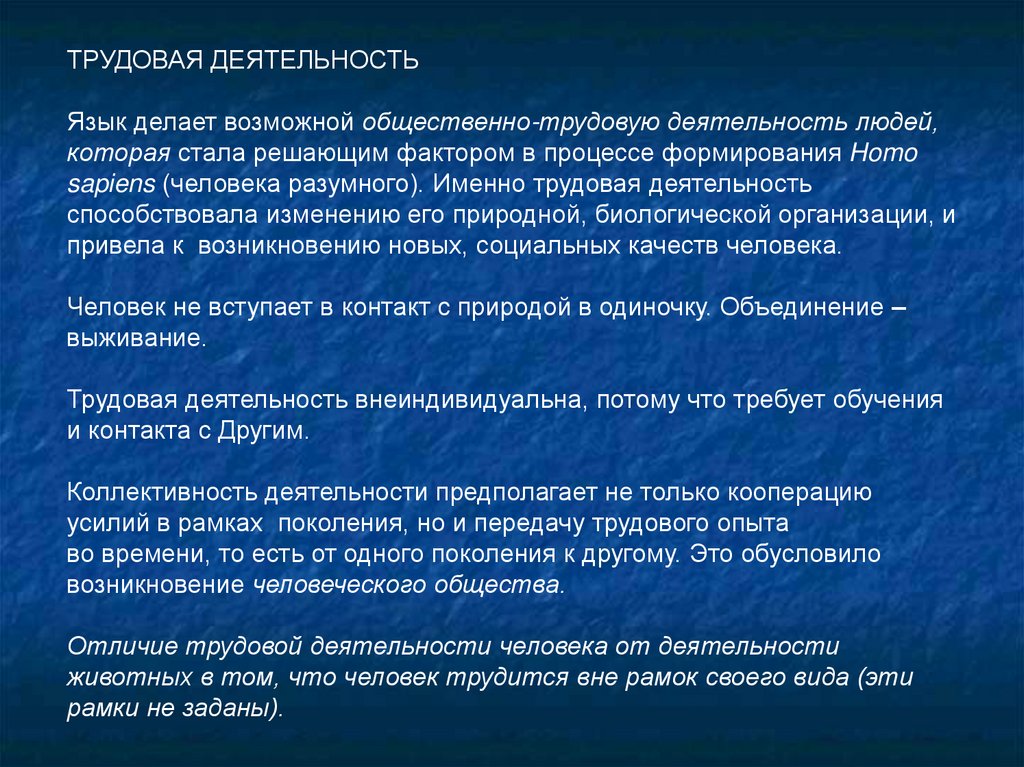 ТРУДОВАЯ ДЕЯТЕЛЬНОСТЬ

Язык делает возможной общественно-трудовую деятельность людей, которая стала решающим фактором в процессе формирования Homo sapiens (человека разумного). Именно трудовая деятельность способствовала изменению его природной, биологической организации, и привела к возникновению новых, социальных качеств человека.

Человек не вступает в контакт с природой в одиночку. Объединение – выживание.

Трудовая деятельность внеиндивидуальна, потому что требует обучения и контакта с Другим.

Коллективность деятельности предполагает не только кооперацию усилий в рамках поколения, но и передачу трудового опыта во времени, то есть от одного поколения к другому. Это обусловило возникновение человеческого общества.

Отличие трудовой деятельности человека от деятельности животных в том, что человек трудится вне рамок своего вида (эти рамки не заданы).